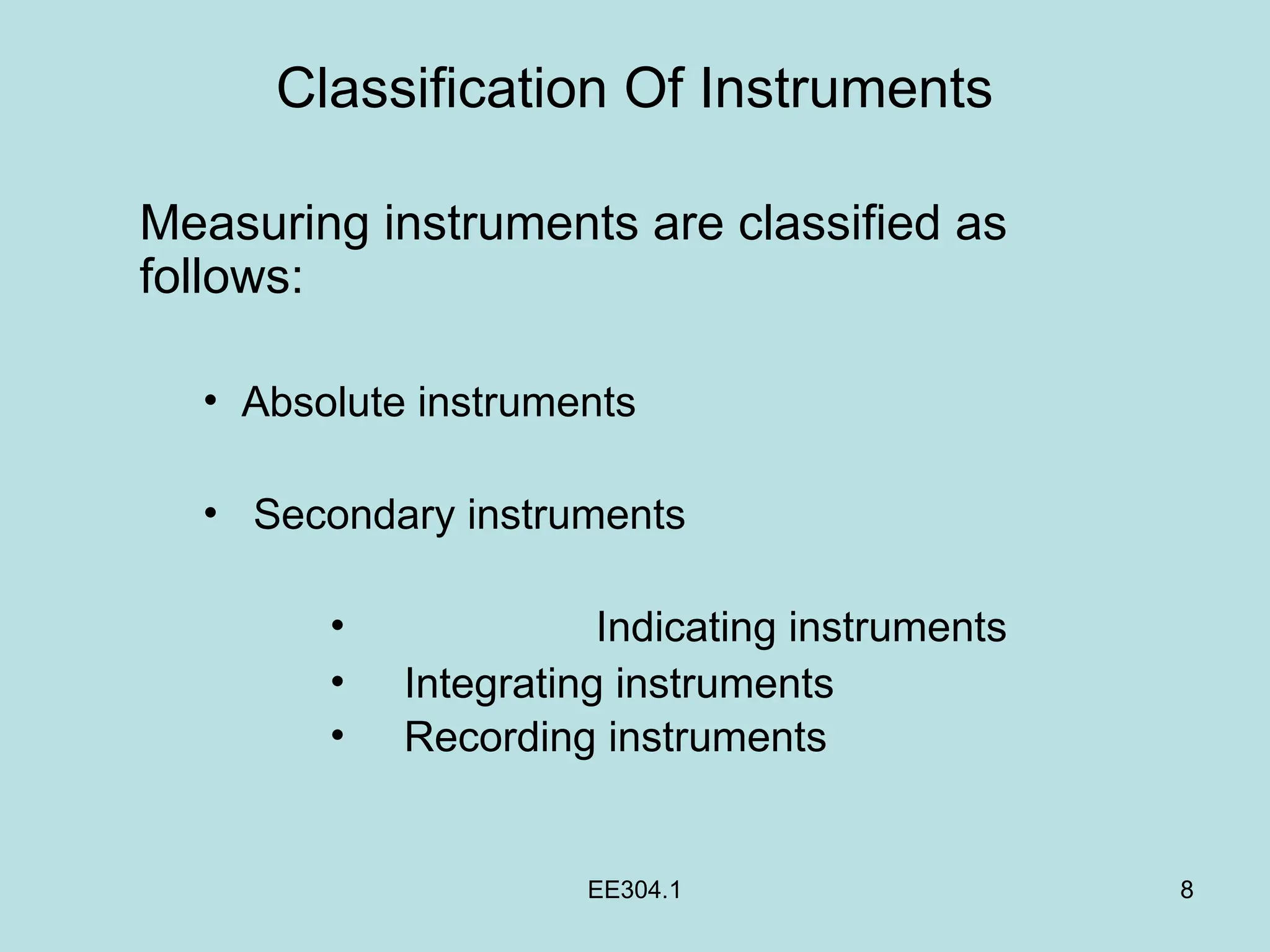 Classification Of Instruments

Measuring instruments are classified as follows:

• Absolute instruments

• Secondary instruments

• Indicating instruments
• Integrating instruments
• Recording instruments

EE304.1

8